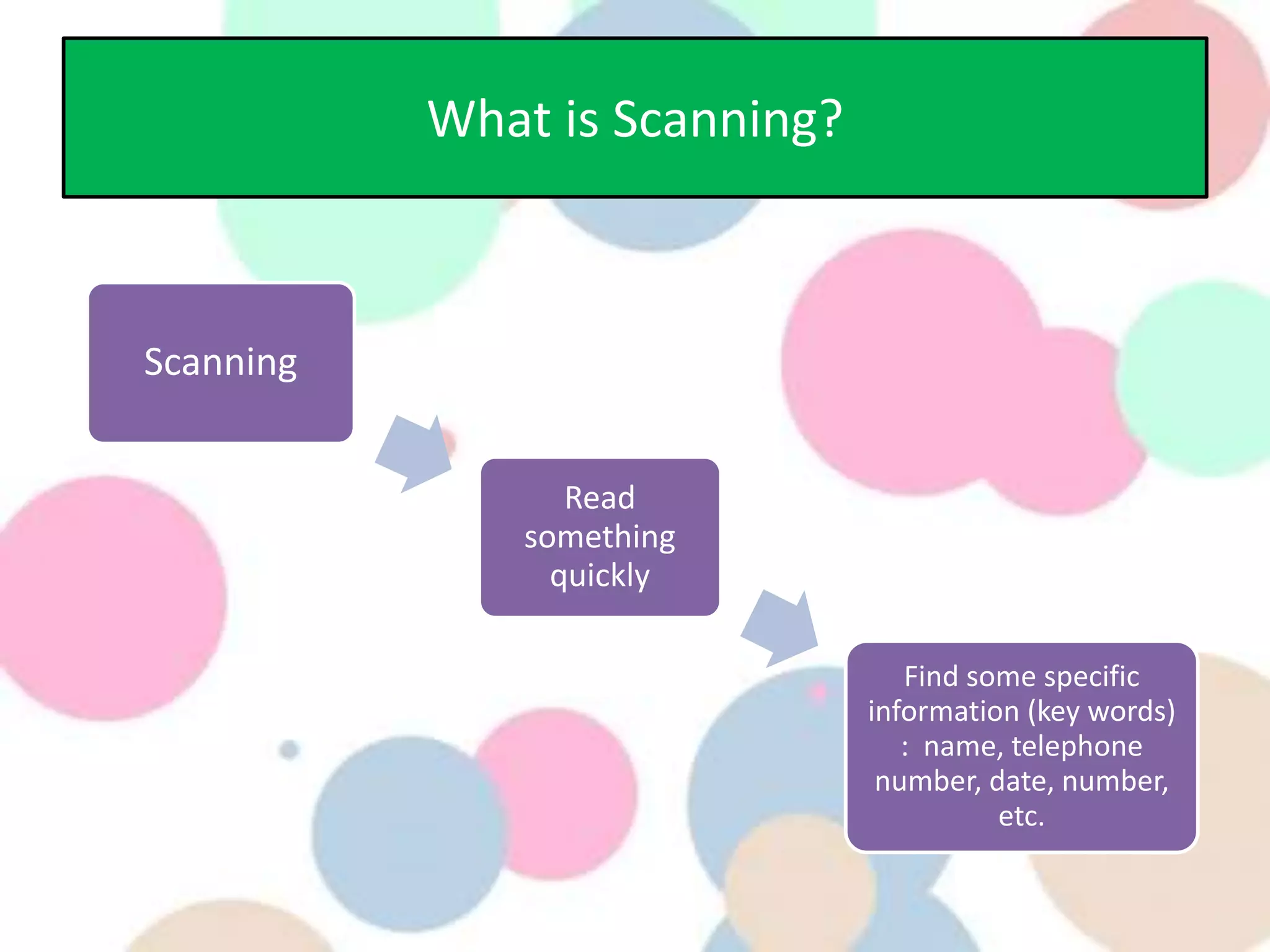 What is Scanning?

Scanning

Read something quickly

Find some specific information (key words) : name, telephone number, date, number, etc.